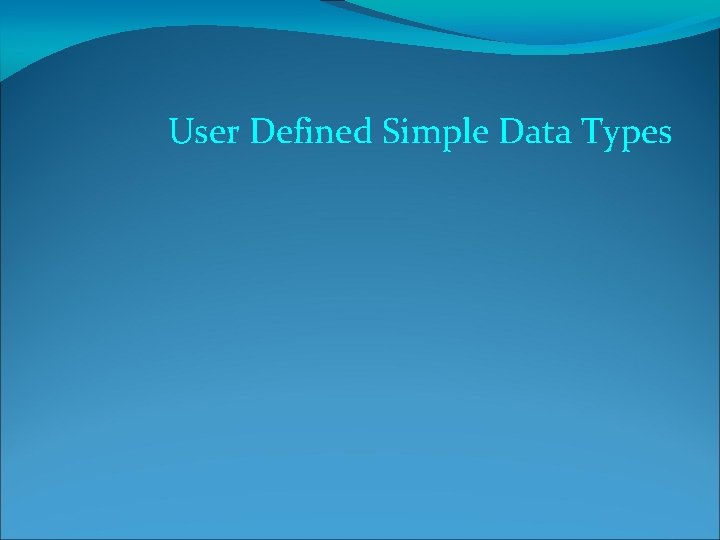 User Defined Simple Data Types